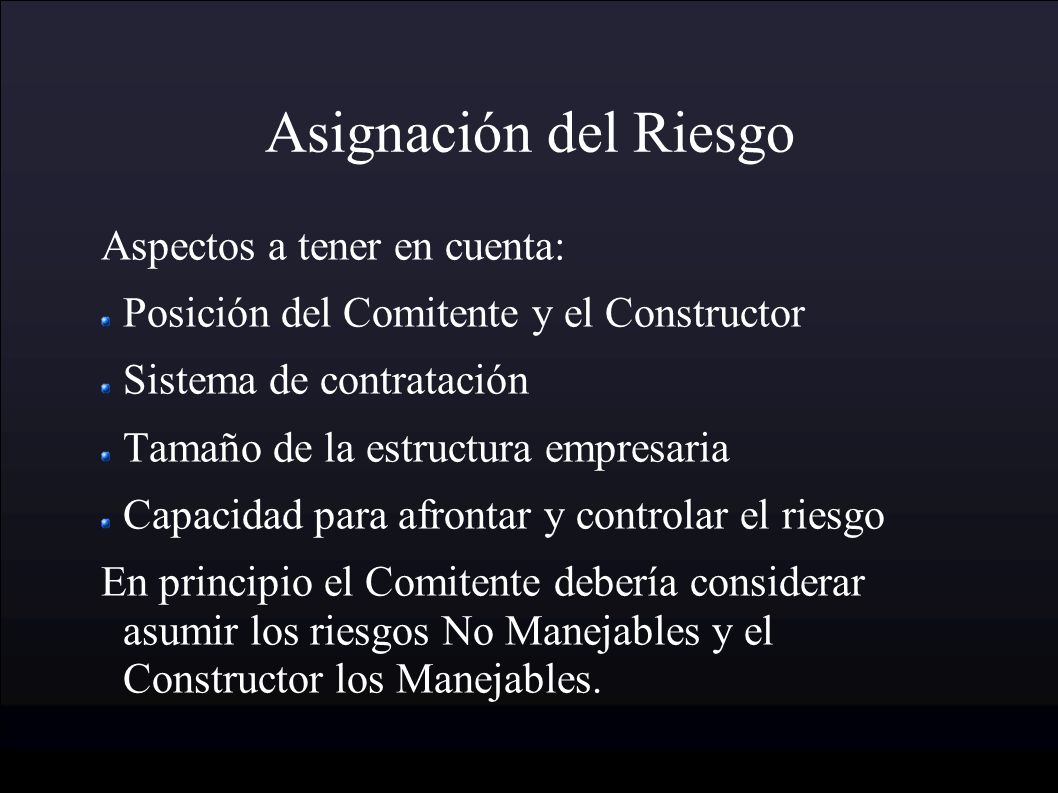 Asignación del Riesgo

Aspectos a tener en cuenta:

Posición del Comitente y el Constructor

Sistema de contratación

Tamaño de la estructura empresaria

Capacidad para afrontar y controlar el riesgo

En principio el Comitente debería considerar asumir los riesgos No Manejables y el Constructor los Manejables.